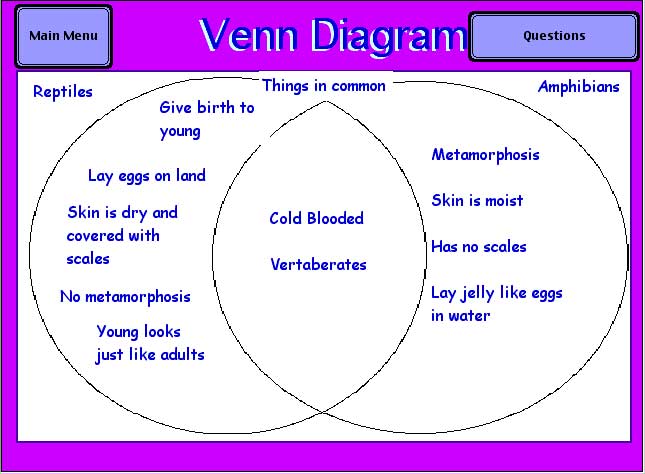 Main Menu

Venn Diagram

Questions

Reptiles

Things in common

Amphibians

Give birth to young

Lay eggs on land

Skin is dry and covered with scales

No metamorphosis

Young looks just like adults

Cold Blooded

Vertaberates

Metamorphosis

Skin is moist

Has no scales

Lay jelly like eggs in water